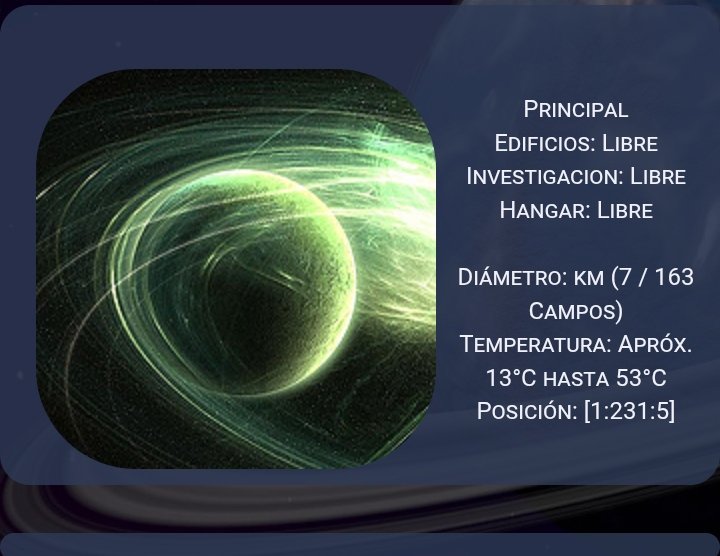 Principal
Edificios: Libre
Investigacion: Libre
Hangar: Libre

Diámetro: km (7 / 163 Campos)
Temperatura: Apróx. 13°C hasta 53°C
Posición: [1:231:5]